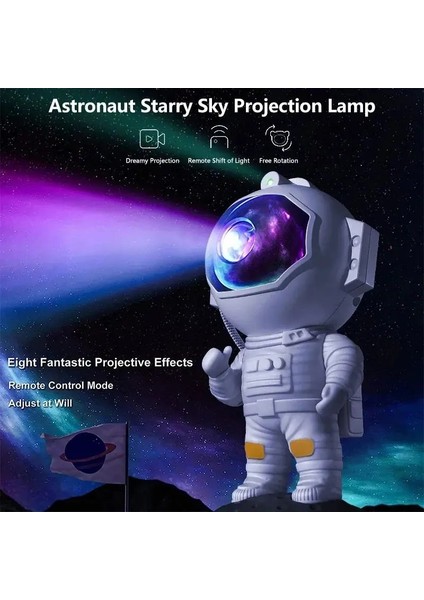 Astronaut Starry Sky Projection Lamp

Dreamy Projection

Remote Shift of Light

Free Rotation

Eight Fantastic Projective Effects

Remote Control Mode

Adjust at Will